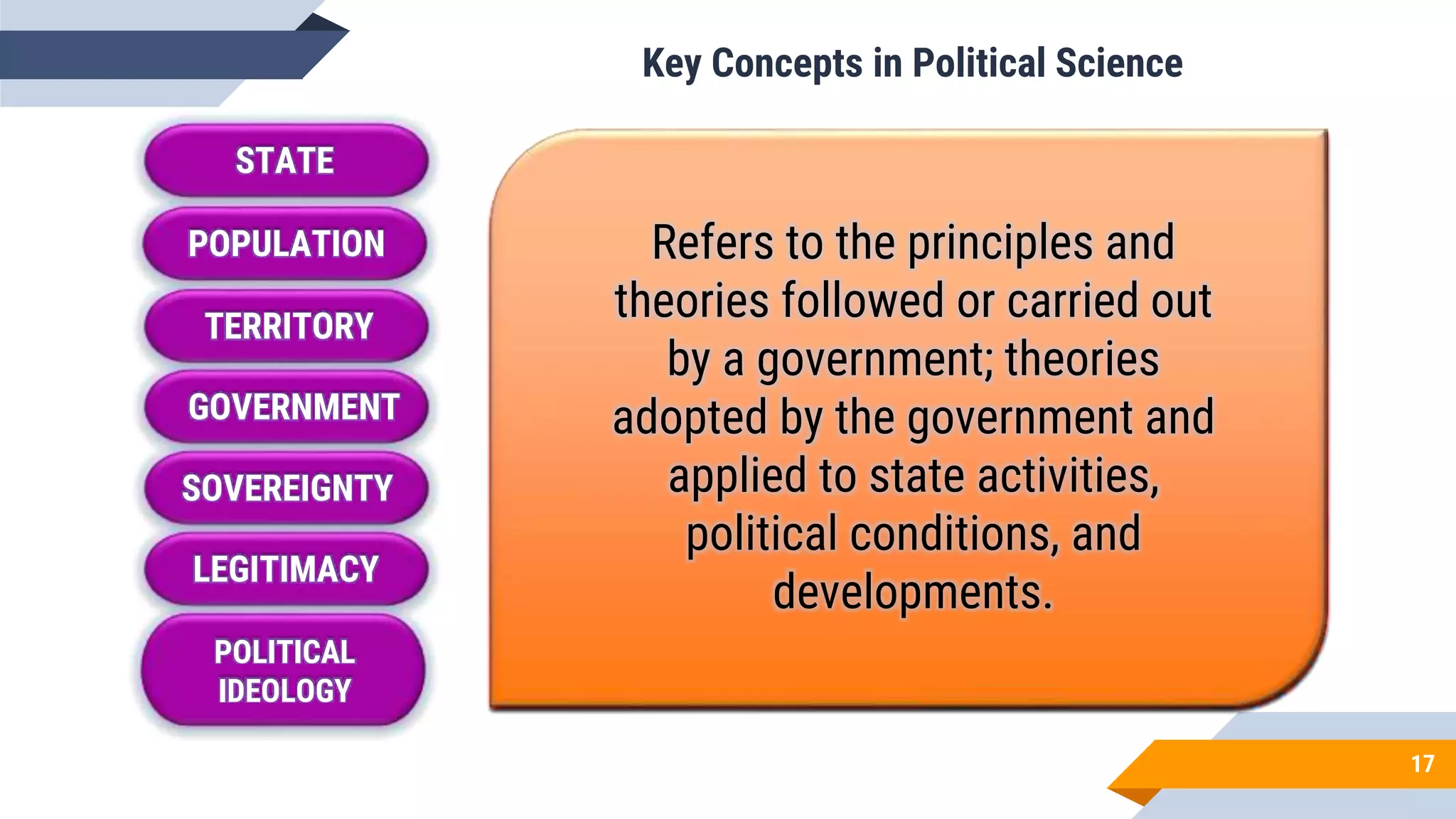 Key Concepts in Political Science

STATE

POPULATION

TERRITORY

GOVERNMENT

SOVEREIGNTY

LEGITIMACY

POLITICAL IDEOLOGY

Refers to the principles and theories followed or carried out by a government; theories adopted by the government and applied to state activities, political conditions, and developments.

17